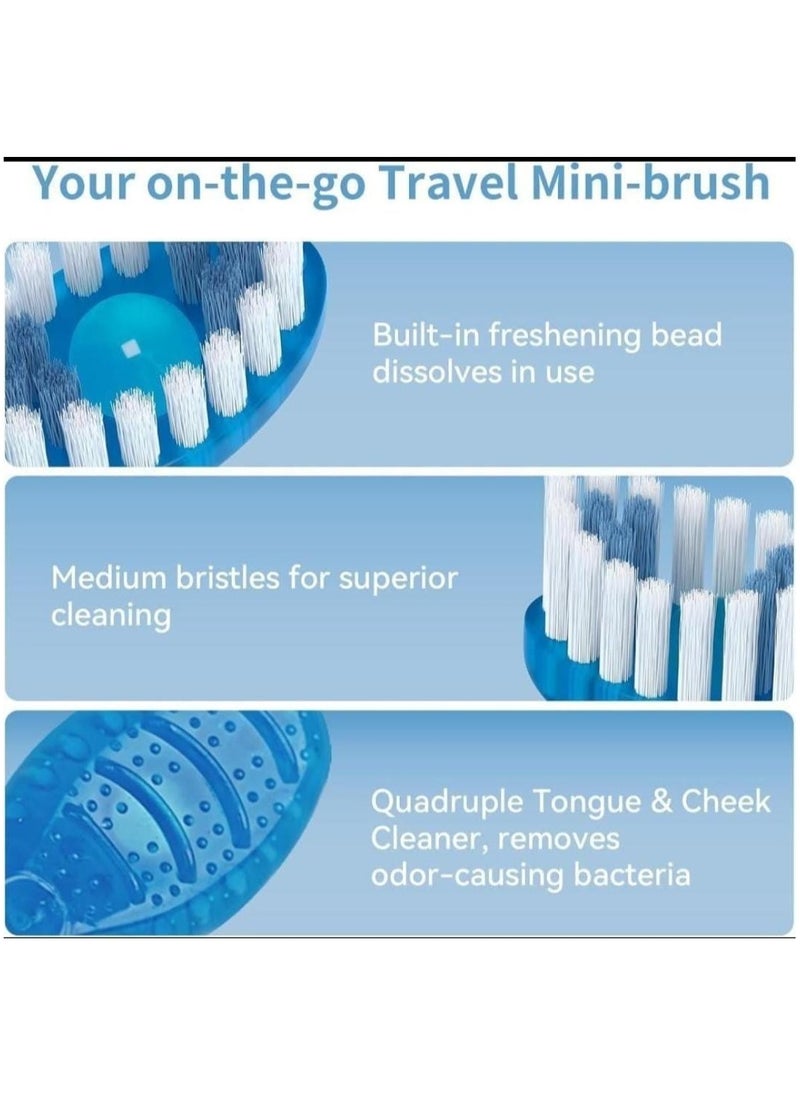 Your on-the-go Travel Mini-brush

Built-in freshening bead dissolves in use

Medium bristles for superior cleaning

Quadruple Tongue & Cheek Cleaner, removes odor-causing bacteria